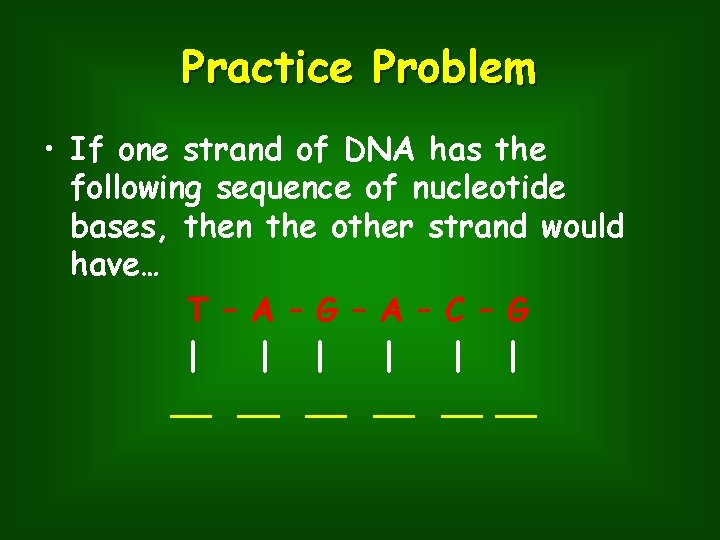 Practice Problem

• If one strand of DNA has the following sequence of nucleotide bases, then the other strand would have…

T – A – G – A – C – G
| | | | | |
__ __ __ __ __ __